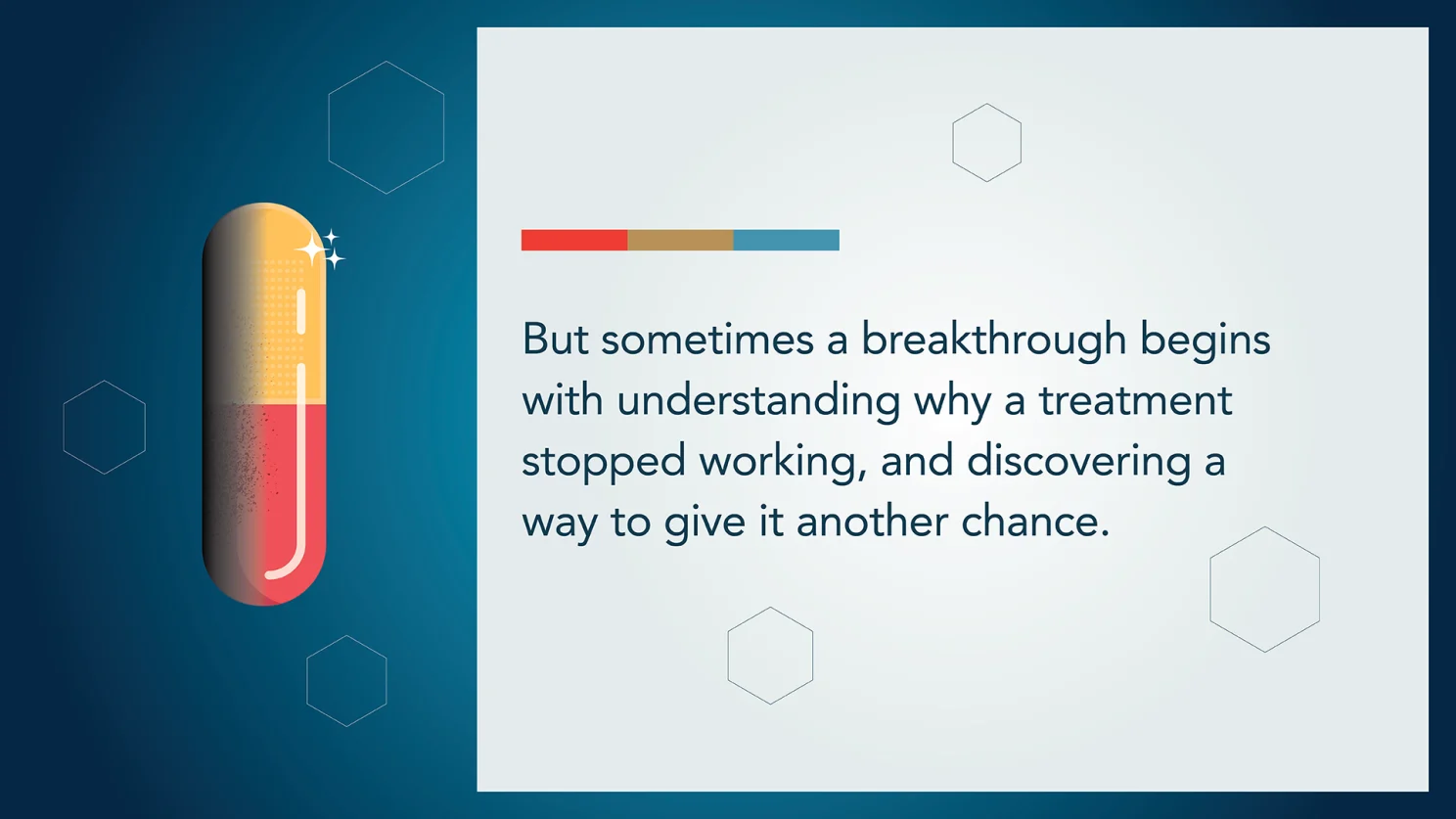 But sometimes a breakthrough begins with understanding why a treatment stopped working, and discovering a way to give it another chance.